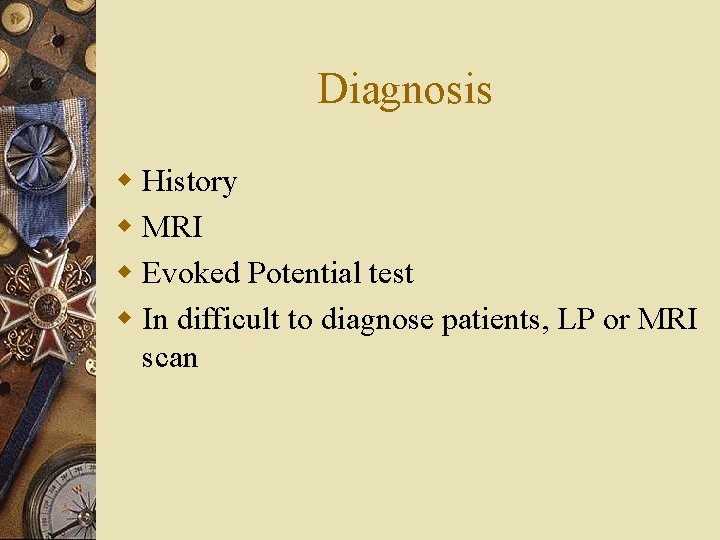 Diagnosis

History
MRI
Evoked Potential test
In difficult to diagnose patients, LP or MRI scan